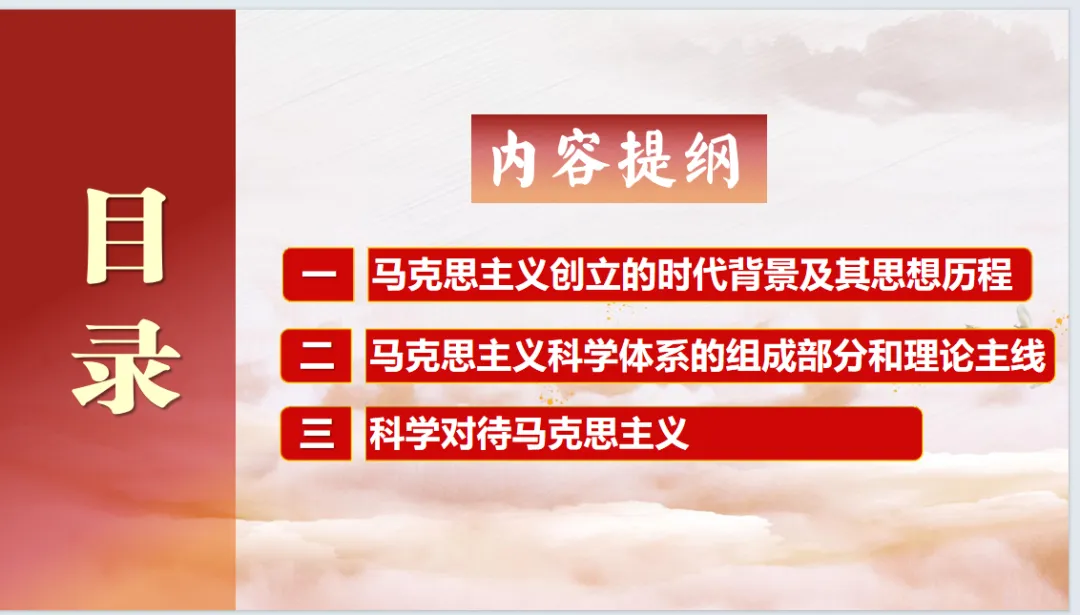 目录

内容提纲

一 马克思主义创立的时代背景及其思想历程

二 马克思主义科学体系的组成部分和理论主线

三 科学对待马克思主义